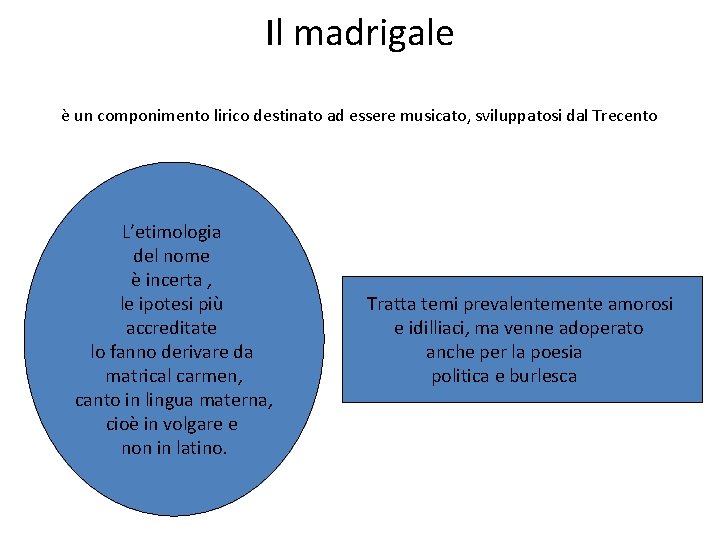 Il madrigale

è un componimento lirico destinato ad essere musicato, sviluppatosi dal Trecento

L'etimologia del nome è incerta , le ipotesi più accreditate lo fanno derivare da matrical carmen, canto in lingua materna, cioè in volgare e non in latino.

Tratta temi prevalentemente amorosi e idilliaci, ma venne adoperato anche per la poesia politica e burlesca